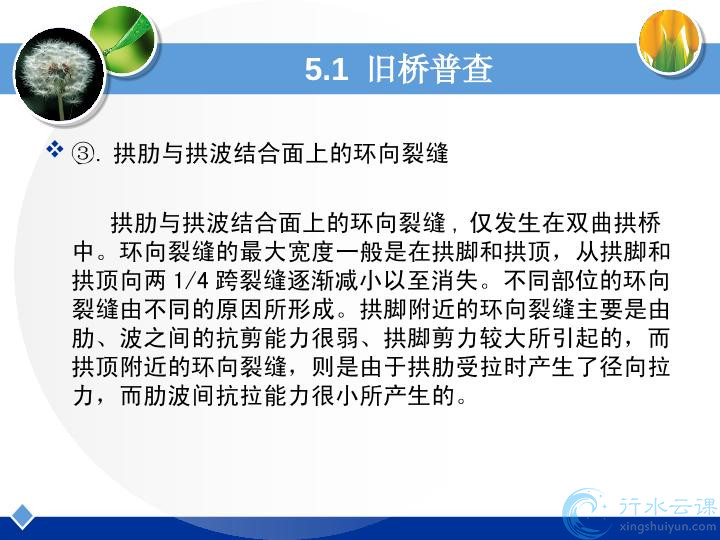 5.1 旧桥普查

❖ ③. 拱肋与拱波结合面上的环向裂缝

拱肋与拱波结合面上的环向裂缝，仅发生在双曲拱桥中。环向裂缝的最大宽度一般是在拱脚和拱顶，从拱脚和拱顶向两 1/4 跨裂缝逐渐减小以至消失。不同部位的环向裂缝由不同的原因所形成。拱脚附近的环向裂缝主要是由肋、波之间的抗剪能力很弱、拱脚剪力较大所引起的，而拱顶附近的环向裂缝，则是由于拱肋受拉时产生了径向拉力，而肋波间抗拉能力很小所产生的。

行水云课
xingshuiyun.com